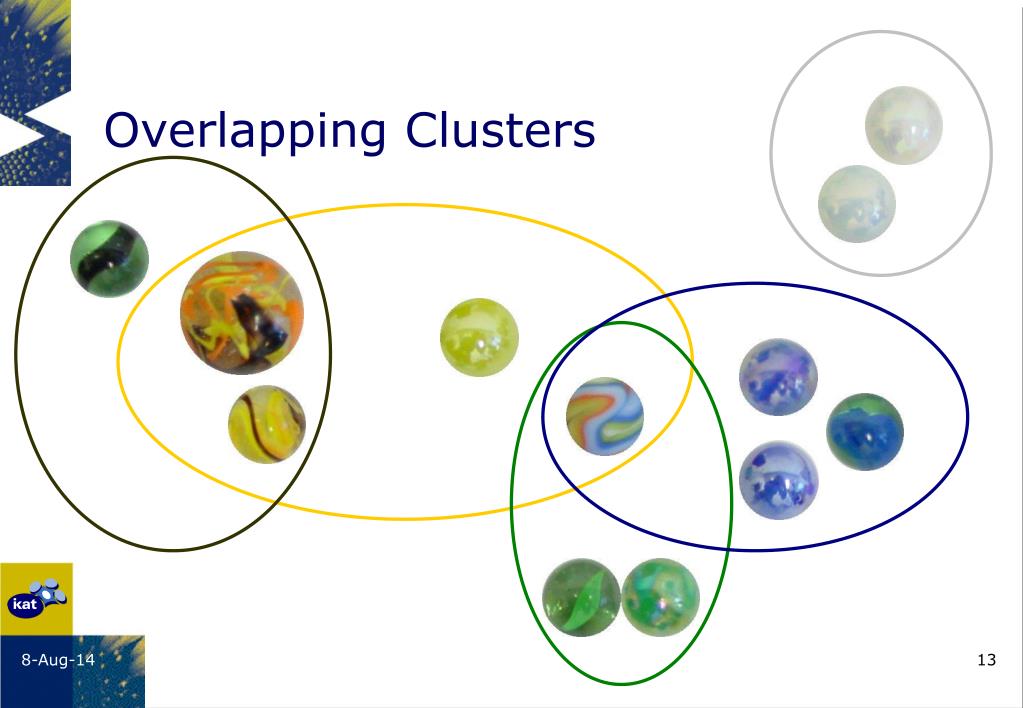 Overlapping Clusters

kat

8-Aug-14

13